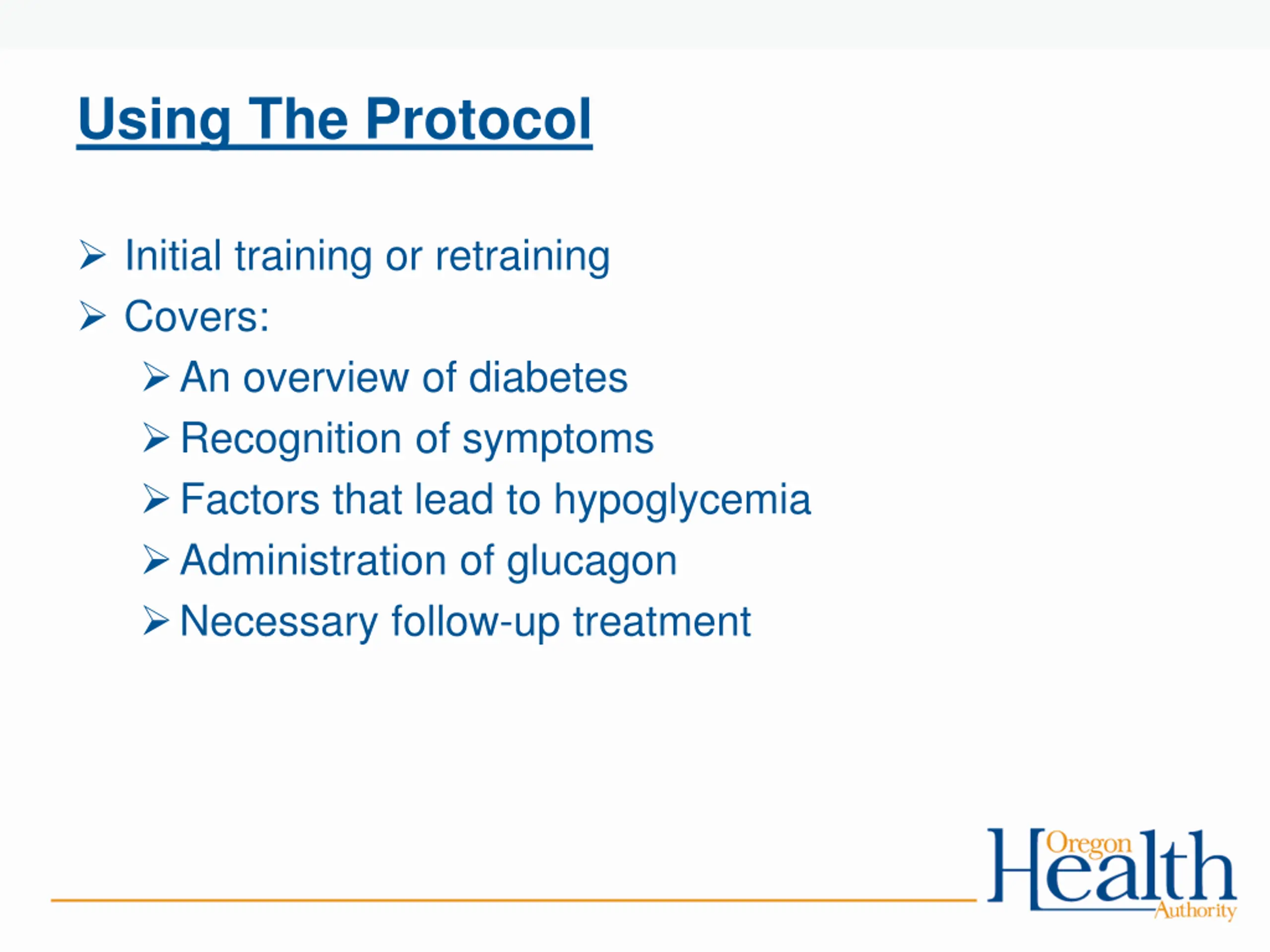 Using The Protocol

➢ Initial training or retraining
➢ Covers:
➢ An overview of diabetes
➢ Recognition of symptoms
➢ Factors that lead to hypoglycemia
➢ Administration of glucagon
➢ Necessary follow-up treatment

Oregon Health Authority